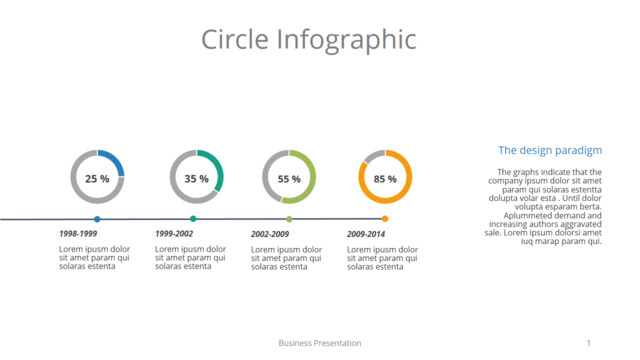 Circle Infographic

25 %

35 %

55 %

85 %

1998-1999

Lorem ipusm dolor sit amet param qui solaras estenta

1999-2002

Lorem ipusm dolor sit amet param qui solaras estenta

2002-2009

Lorem ipusm dolor sit amet param qui solaras estenta

2009-2014

Lorem ipusm dolor sit amet param qui solaras estenta

The design paradigm

The graphs indicate that the company ipsum dolor sit amet param qui solaras estentta dolupta volar esta . Until dolor volupta esparam berta. Aplummeted demand and increasing authors aggravated sale. Lorem ipsum dolorsi amet iuq marap param qui.

Business Presentation

1